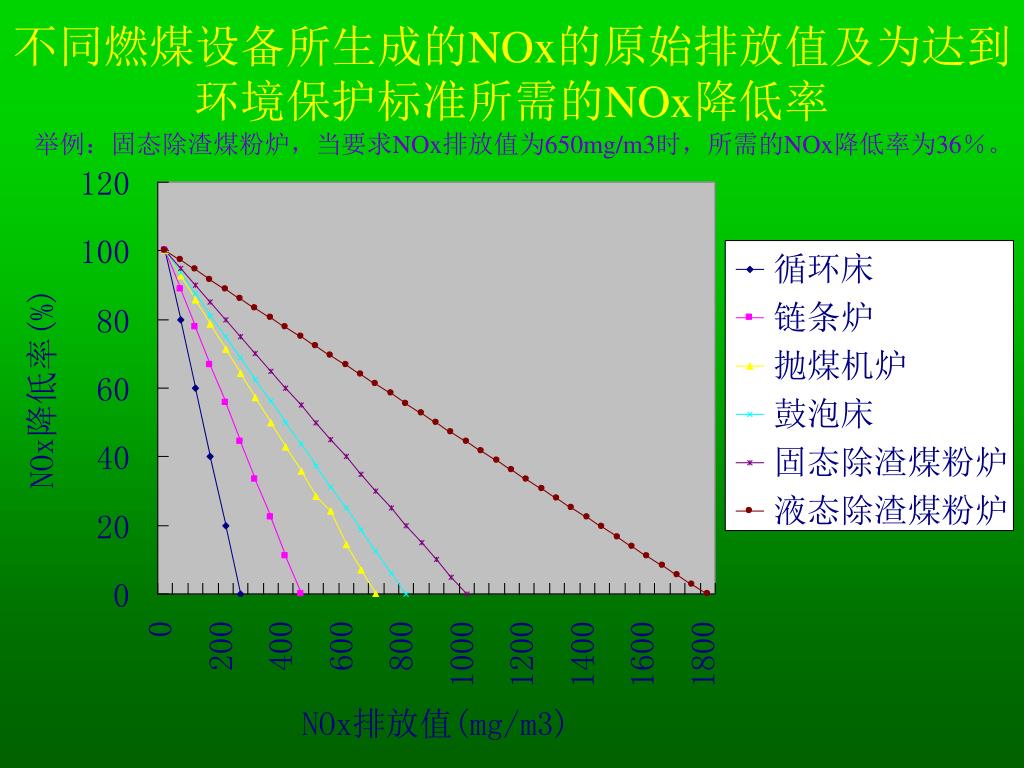 不同燃煤设备所生成的NOx的原始排放值及为达到环境保护标准所需的NOx降低率

举例：固态除渣煤粉炉，当要求NOx排放值为650mg/m3时，所需的NOx降低率为36％。

120
100
80
60
40
20
0

NOx降低率(%)

0
200
400
600
800
1000
1200
1400
1600
1800

NOx排放值(mg/m3)

循环床
链条炉
抛煤机炉
鼓泡床
固态除渣煤粉炉
液态除渣煤粉炉